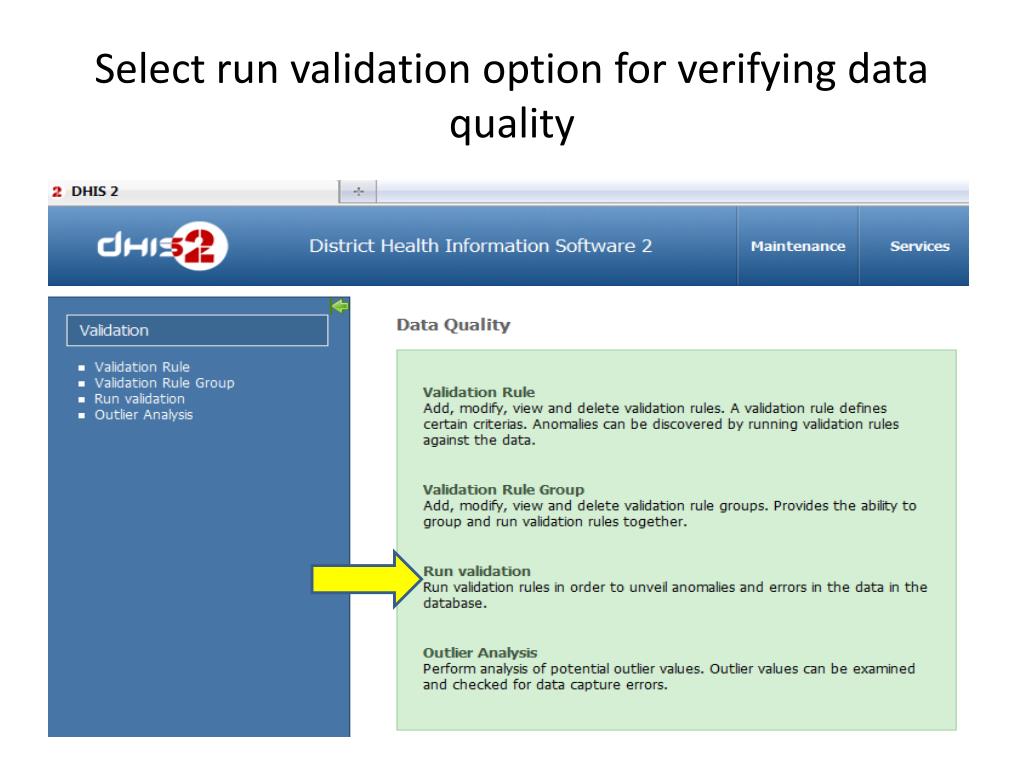 Select run validation option for verifying data quality

2 DHIS 2

dhis2

District Health Information Software 2

Maintenance

Services

Validation

- Validation Rule
- Validation Rule Group
- Run validation
- Outlier Analysis

Data Quality

Validation Rule
Add, modify, view and delete validation rules. A validation rule defines certain criterias. Anomalies can be discovered by running validation rules against the data.

Validation Rule Group
Add, modify, view and delete validation rule groups. Provides the ability to group and run validation rules together.

Run validation
Run validation rules in order to unveil anomalies and errors in the data in the database.

Outlier Analysis
Perform analysis of potential outlier values. Outlier values can be examined and checked for data capture errors.